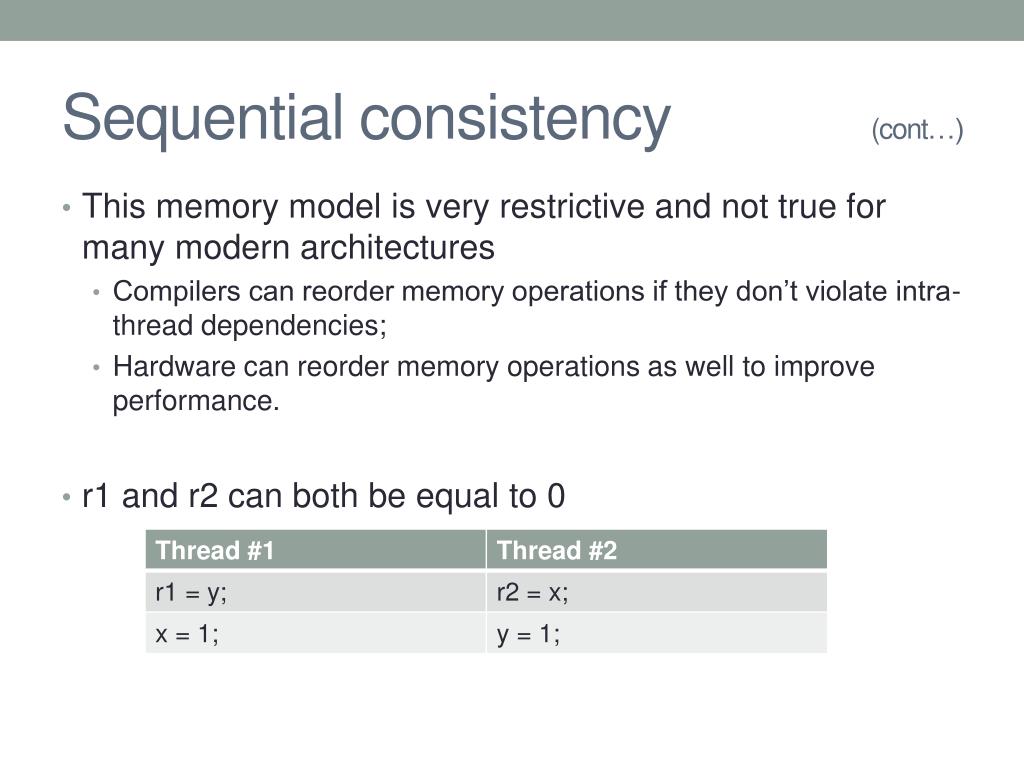 Sequential consistency (cont…)

• This memory model is very restrictive and not true for many modern architectures
  • Compilers can reorder memory operations if they don't violate intra-thread dependencies;
  • Hardware can reorder memory operations as well to improve performance.

• r1 and r2 can both be equal to 0

| Thread #1 | Thread #2 |
|---|---|
| r1 = y; | r2 = x; |
| x = 1; | y = 1; |